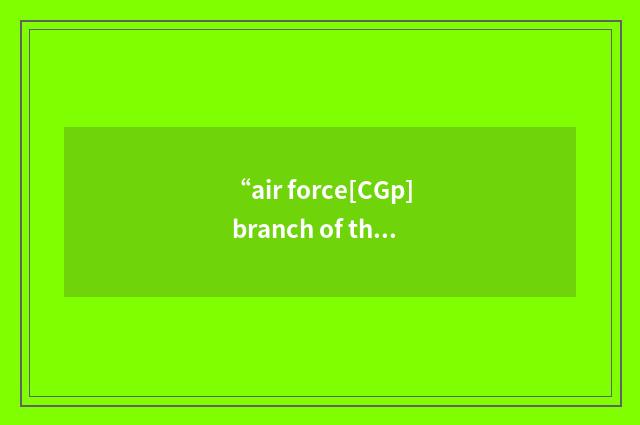 “air force[CGp]
branch of th…